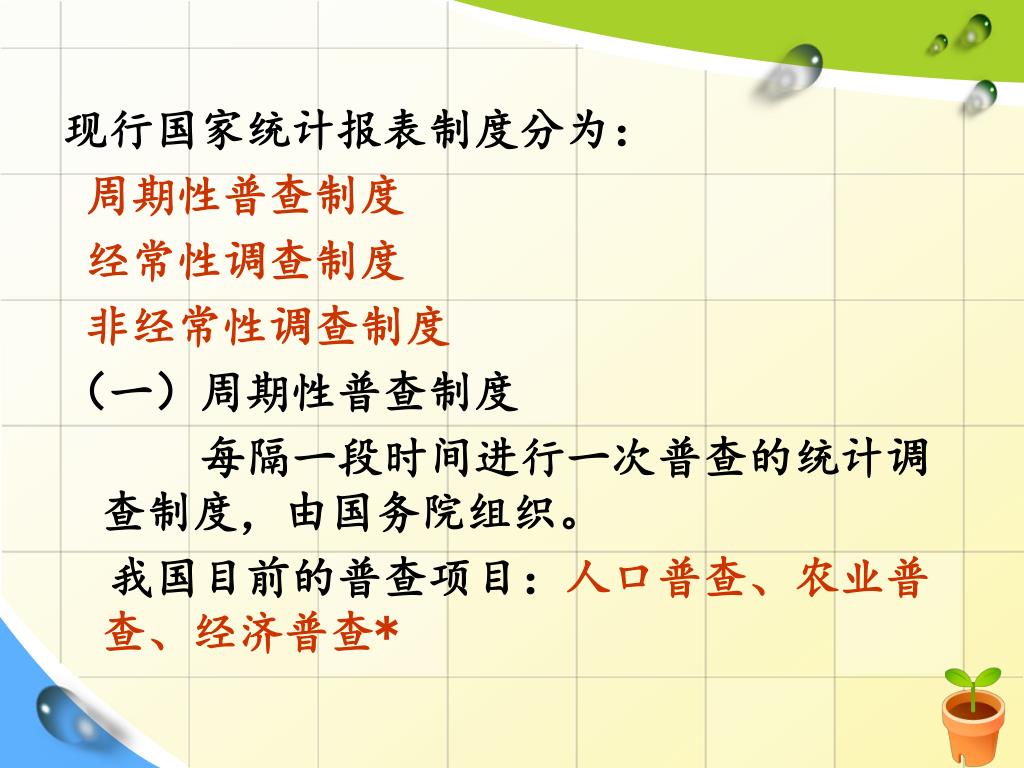 现行国家统计报表制度分为：

周期性普查制度

经常性调查制度

非经常性调查制度

（一）周期性普查制度

每隔一段时间进行一次普查的统计调查制度，由国务院组织。

我国目前的普查项目：人口普查、农业普查、经济普查*